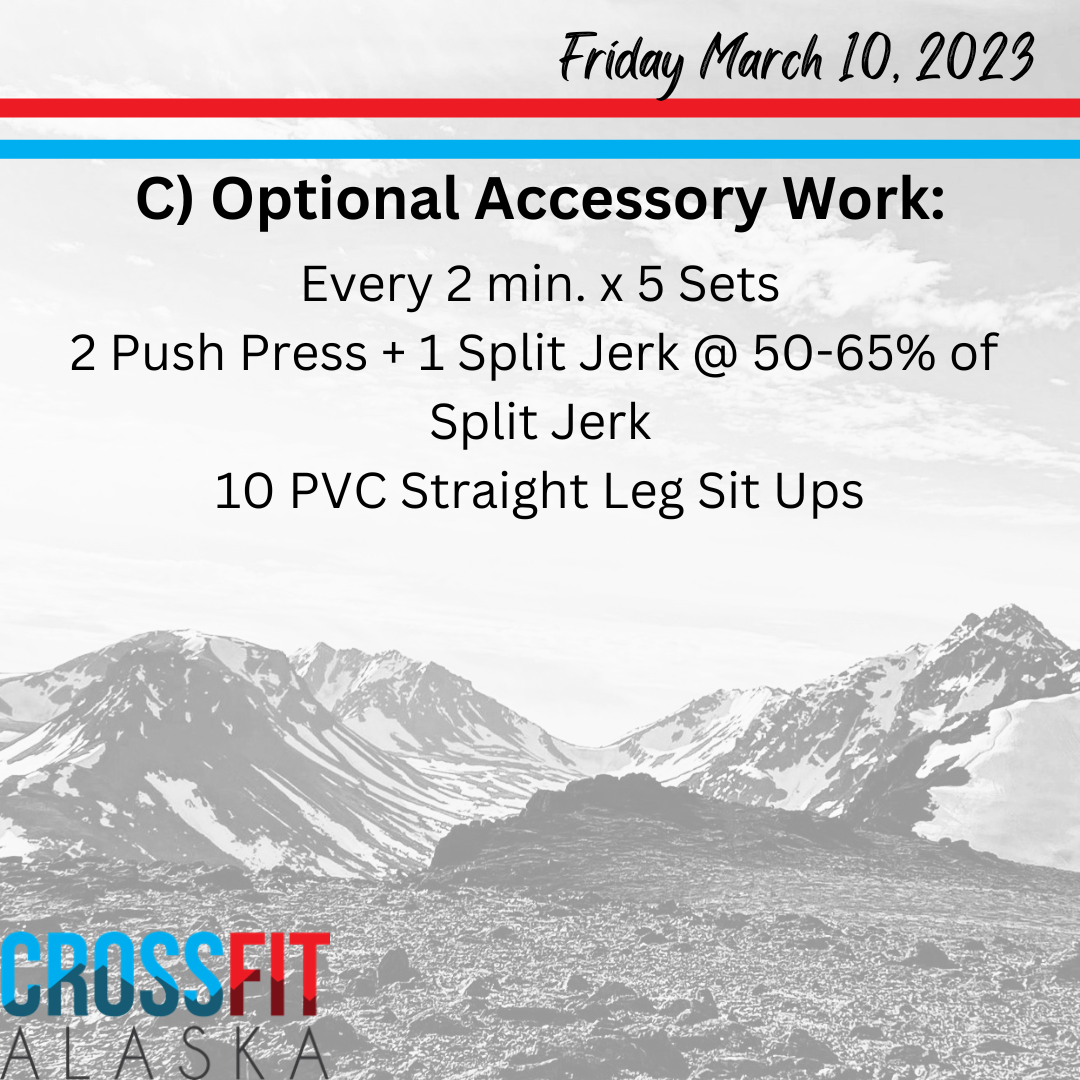 Friday March 10, 2023

C) Optional Accessory Work:

Every 2 min. x 5 Sets
2 Push Press + 1 Split Jerk @ 50-65% of Split Jerk
10 PVC Straight Leg Sit Ups

CROSSFIT
ALASKA